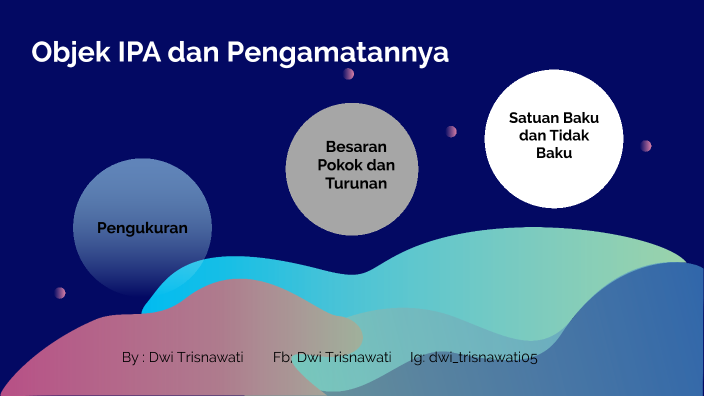 Objek IPA dan Pengamatannya

Pengukuran

Besaran Pokok dan Turunan

Satuan Baku dan Tidak Baku

By : Dwi Trisnawati Fb; Dwi Trisnawati Ig: dwi_trisnawati05